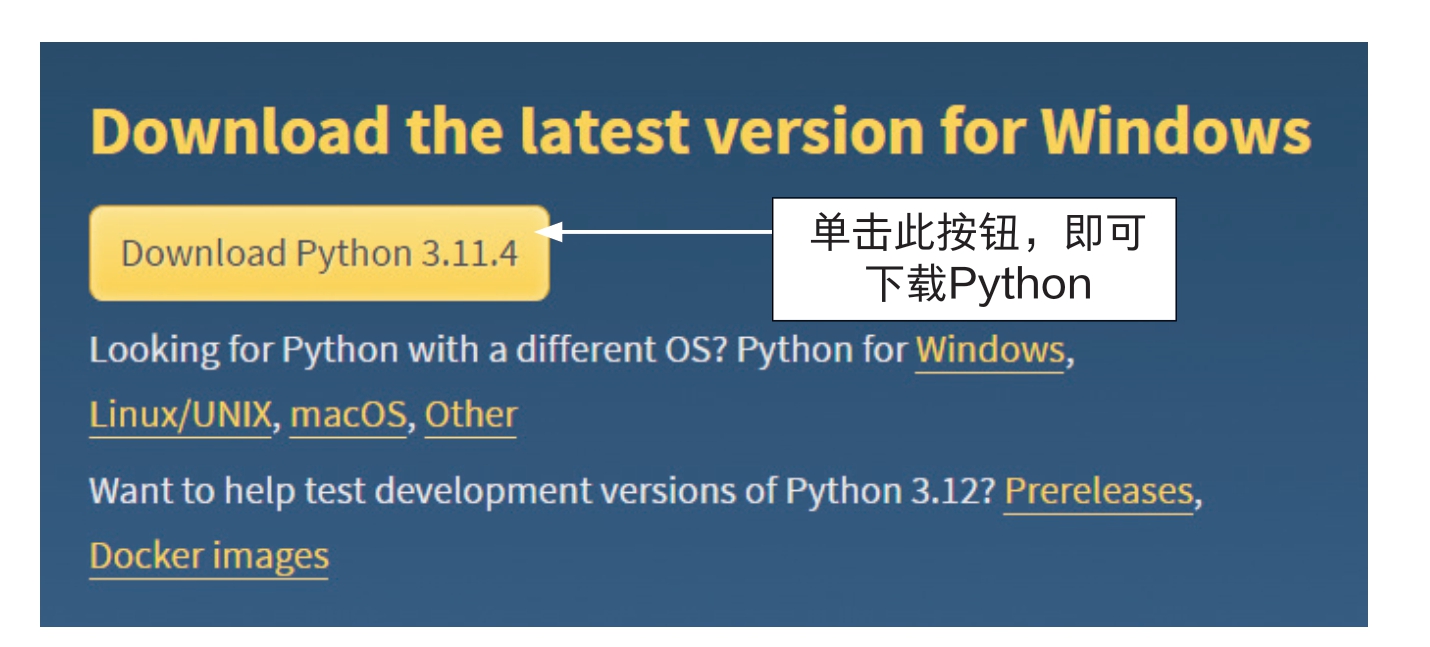 Download the latest version for Windows

Download Python 3.11.4

单击此按钮，即可下载Python

Looking for Python with a different OS? Python for Windows, Linux/UNIX, macOS, Other

Want to help test development versions of Python 3.12? Prereleases, Docker images